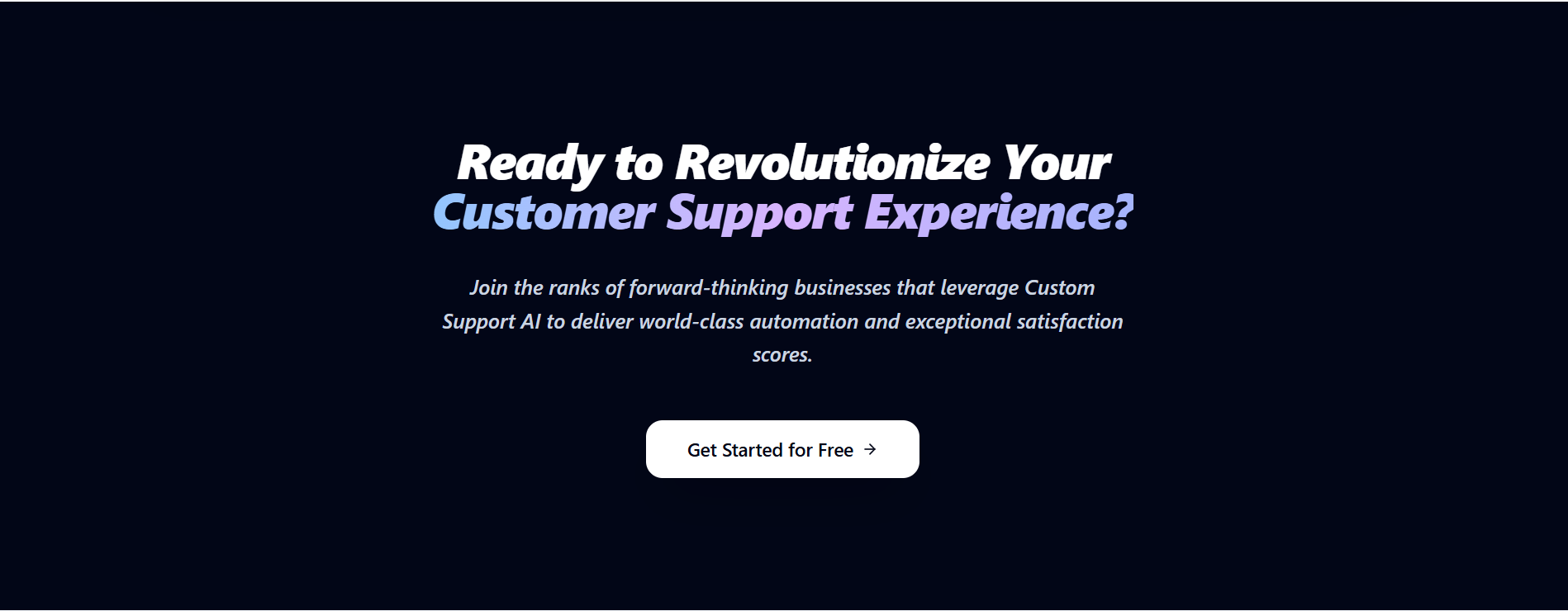 Ready to Revolutionize Your Customer Support Experience?

Join the ranks of forward-thinking businesses that leverage Custom Support AI to deliver world-class automation and exceptional satisfaction scores.

Get Started for Free →